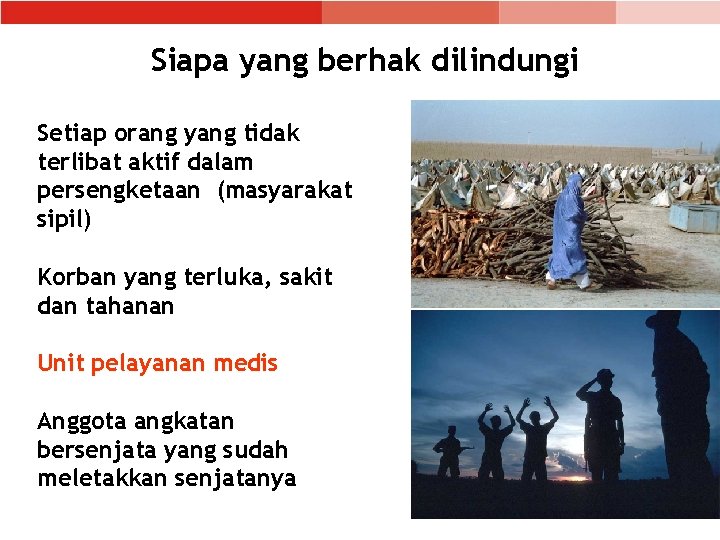 Siapa yang berhak dilindungi

Setiap orang yang tidak terlibat aktif dalam persengketaan (masyarakat sipil)

Korban yang terluka, sakit dan tahanan

Unit pelayanan medis

Anggota angkatan bersenjata yang sudah meletakkan senjatanya